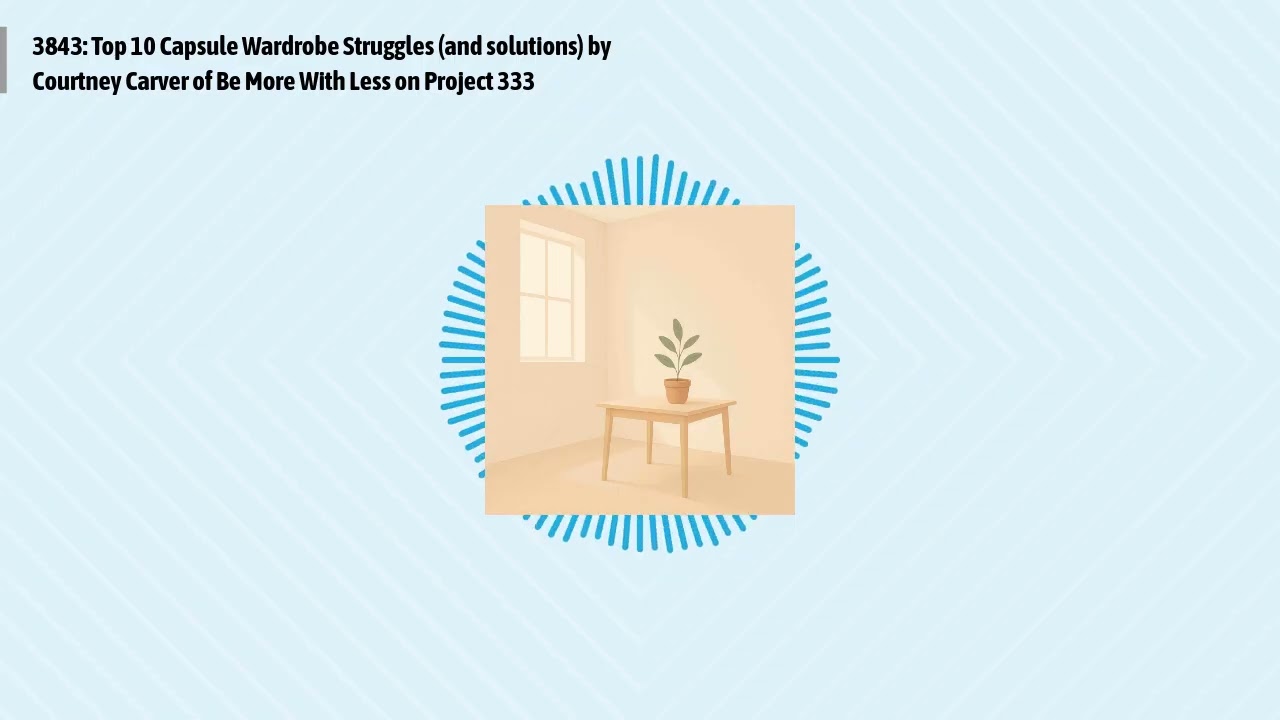 3843: Top 10 Capsule Wardrobe Struggles (and solutions) by Courtney Carver of Be More With Less on Project 333